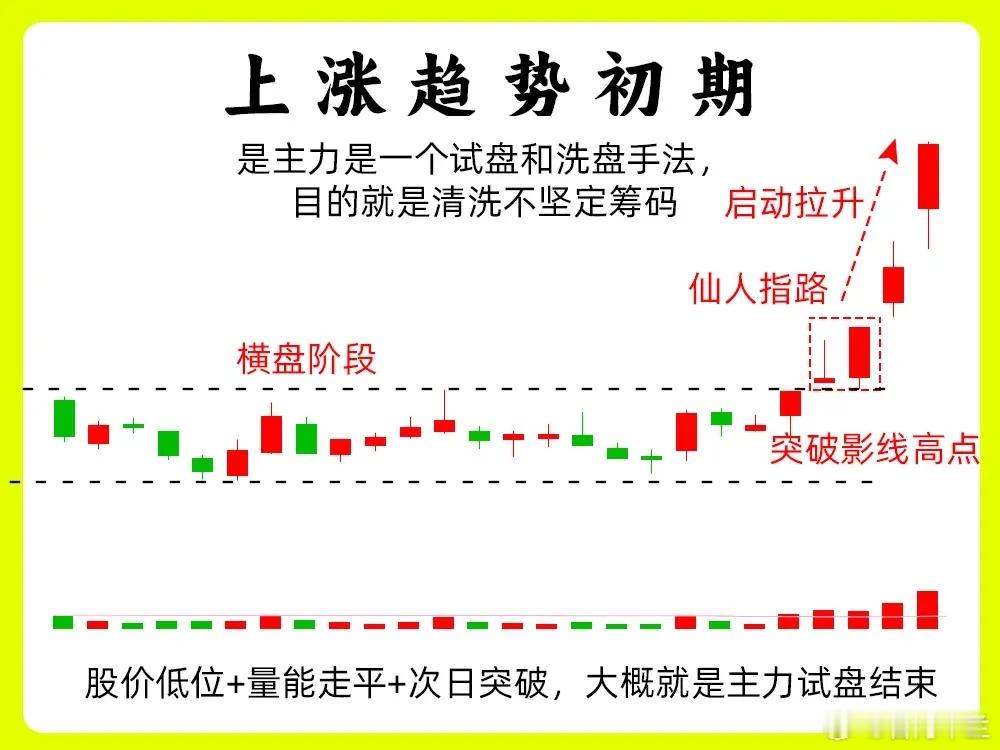 上涨趋势初期

是主力是一个试盘和洗盘手法，
目的就是清洗不坚定筹码

启动拉升

仙人指路

横盘阶段

突破影线高点

股价低位+量能走平+次日突破，大概就是主力试盘结束